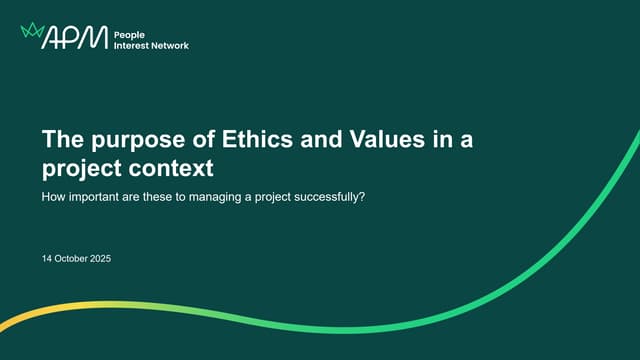 APM People Interest Network

The purpose of Ethics and Values in a project context

How important are these to managing a project successfully?

14 October 2025